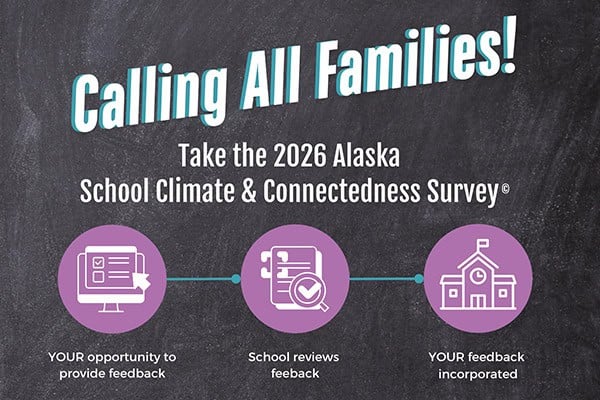 Calling All Families!

Take the 2026 Alaska School Climate & Connectedness Survey©

YOUR opportunity to provide feedback

School reviews feeback

YOUR feedback incorporated